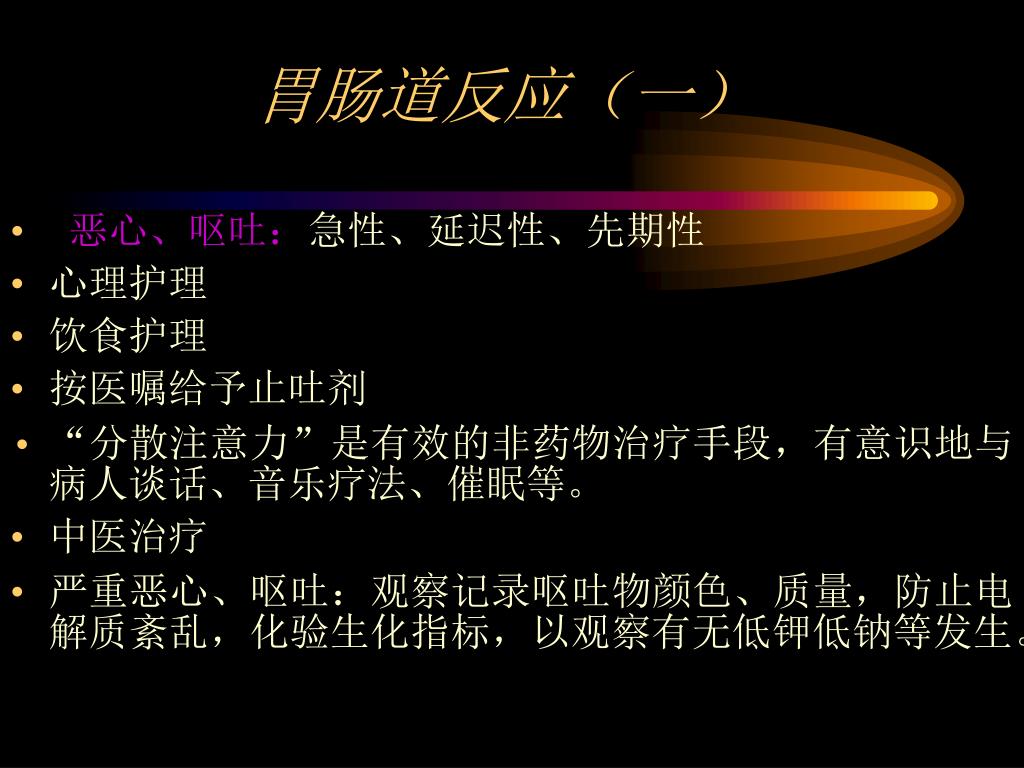 胃肠道反应（一）

• 恶心、呕吐：急性、延迟性、先期性
• 心理护理
• 饮食护理
• 按医嘱给予止吐剂
• “分散注意力”是有效的非药物治疗手段，有意识地与病人谈话、音乐疗法、催眠等。
• 中医治疗
• 严重恶心、呕吐：观察记录呕吐物颜色、质量，防止电解质紊乱，化验生化指标，以观察有无低钾低钠等发生。